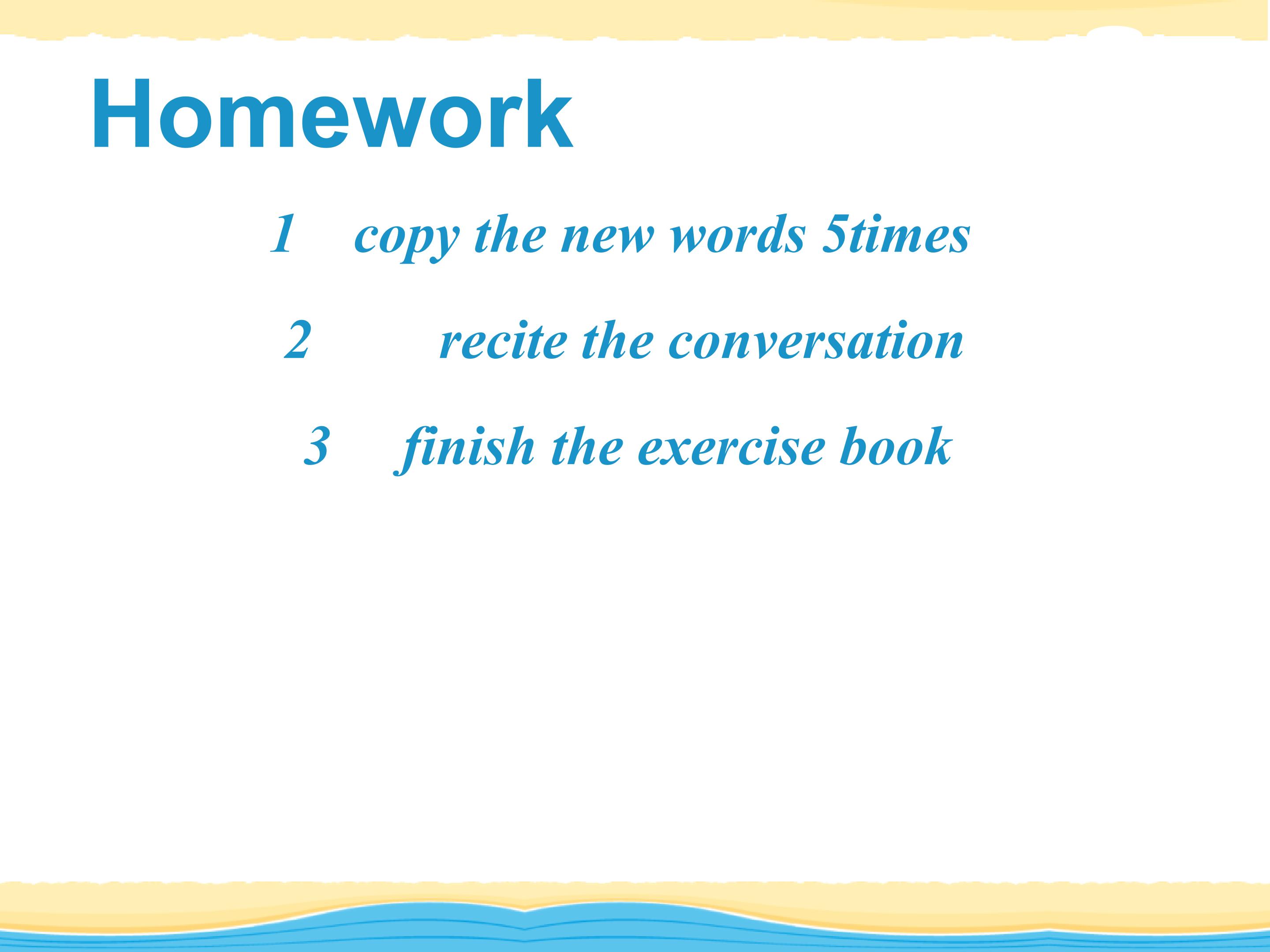 Homework

1 copy the new words 5times

2 recite the conversation

3 finish the exercise book